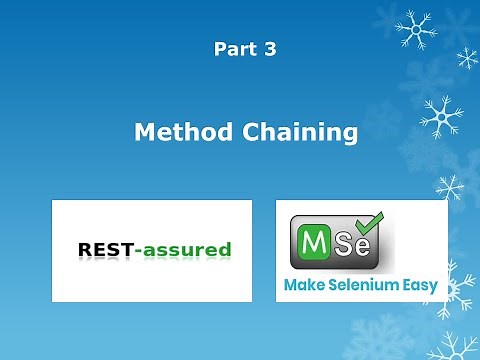 Part 3

Method Chaining

REST-assured

MSe

Make Selenium Easy